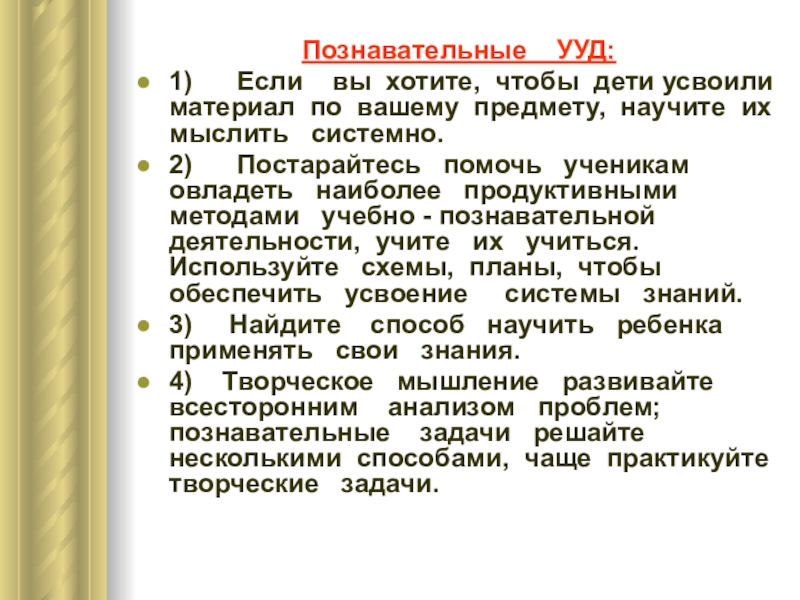 Познавательные УУД:

1) Если вы хотите, чтобы дети усвоили материал по вашему предмету, научите их мыслить системно.

2) Постарайтесь помочь ученикам овладеть наиболее продуктивными методами учебно - познавательной деятельности, учите их учиться. Используйте схемы, планы, чтобы обеспечить усвоение системы знаний.

3) Найдите способ научить ребенка применять свои знания.

4) Творческое мышление развивайте всесторонним анализом проблем; познавательные задачи решайте несколькими способами, чаще практикуйте творческие задачи.